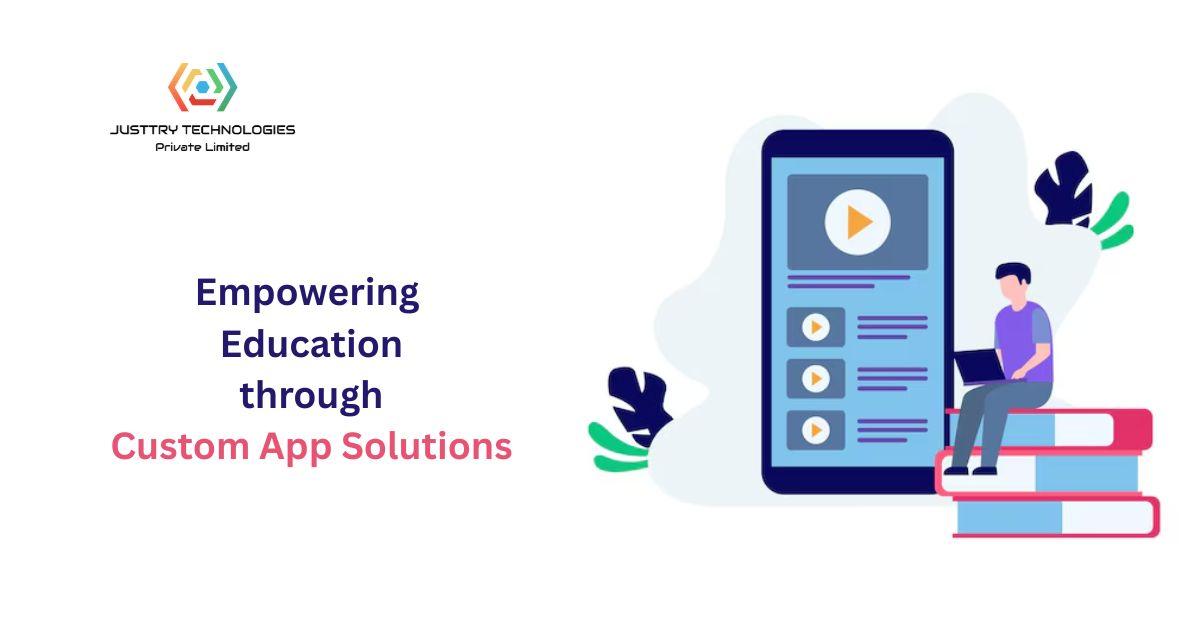 JUSTTRY TECHNOLOGIES
Private Limited

Empowering Education through Custom App Solutions